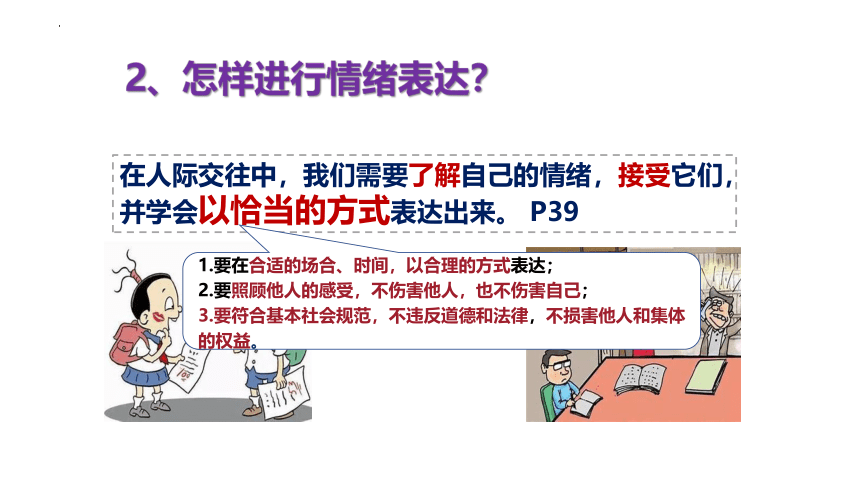 2、怎样进行情绪表达？

在人际交往中，我们需要了解自己的情绪，接受它们，并学会以恰当的方式表达出来。 P39

1.要在合适的场合、时间，以合理的方式表达；
2.要照顾他人的感受，不伤害他人，也不伤害自己；
3.要符合基本社会规范，不违反道德和法律，不损害他人和集体的权益。